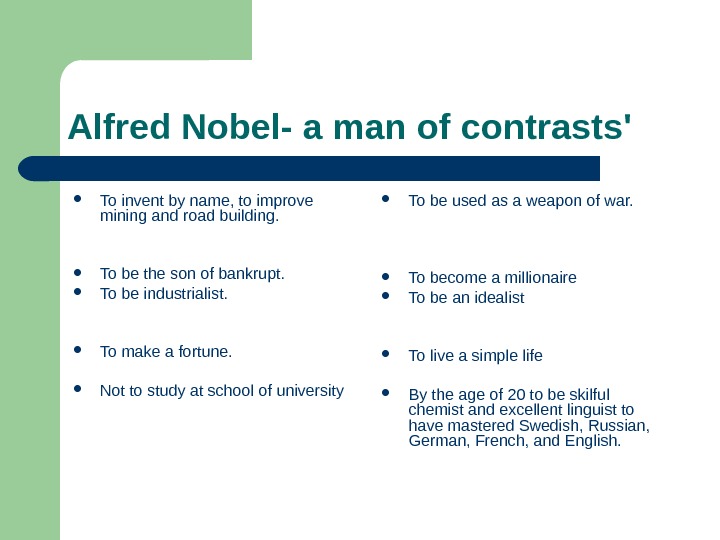 Alfred Nobel- a man of contrasts'

- To invent by name, to improve mining and road building.

- To be the son of bankrupt.
- To be industrialist.

- To make a fortune.

- Not to study at school of university

- To be used as a weapon of war.

- To become a millionaire
- To be an idealist

- To live a simple life

- By the age of 20 to be skilful chemist and excellent linguist to have mastered Swedish, Russian, German, French, and English.